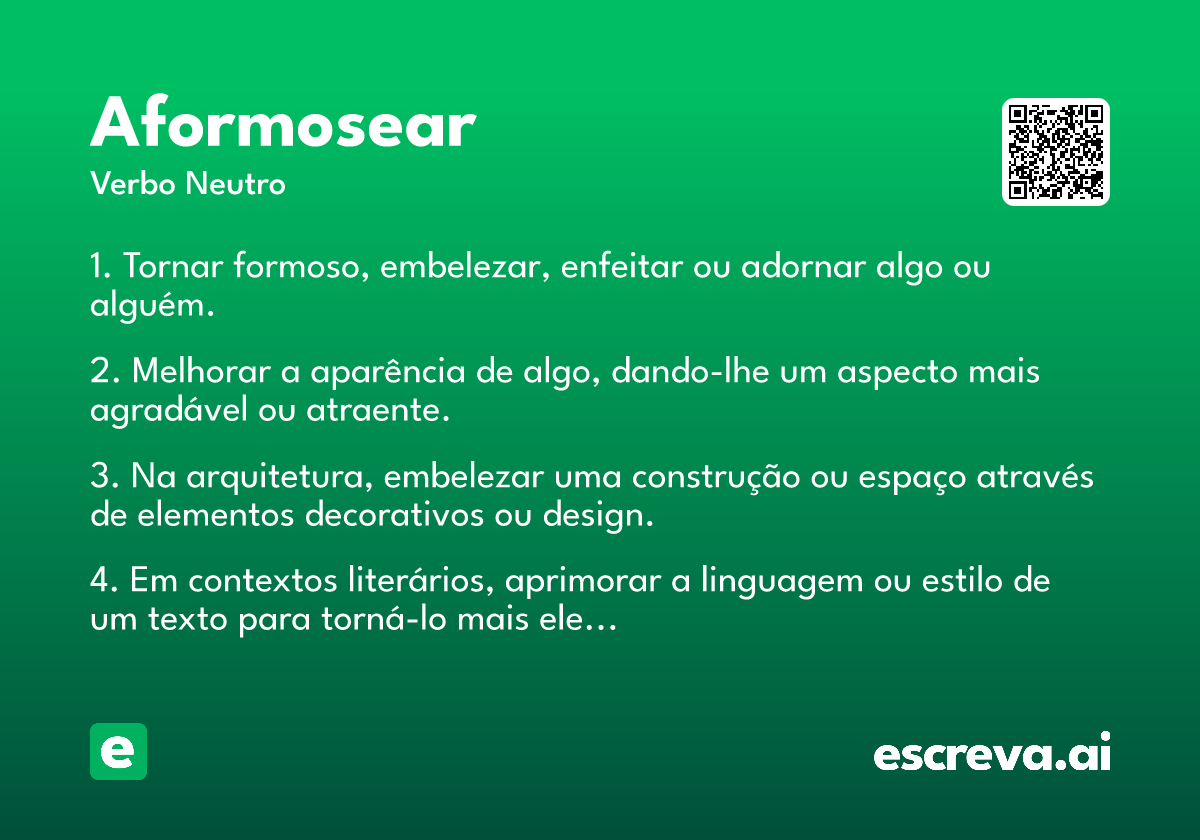 Aformosear
Verbo Neutro

1. Tornar formoso, embelezar, enfeitar ou adornar algo ou alguém.

2. Melhorar a aparência de algo, dando-lhe um aspecto mais agradável ou atraente.

3. Na arquitetura, embelezar uma construção ou espaço através de elementos decorativos ou design.

4. Em contextos literários, aprimorar a linguagem ou estilo de um texto para torná-lo mais ele...

e

escreva.ai